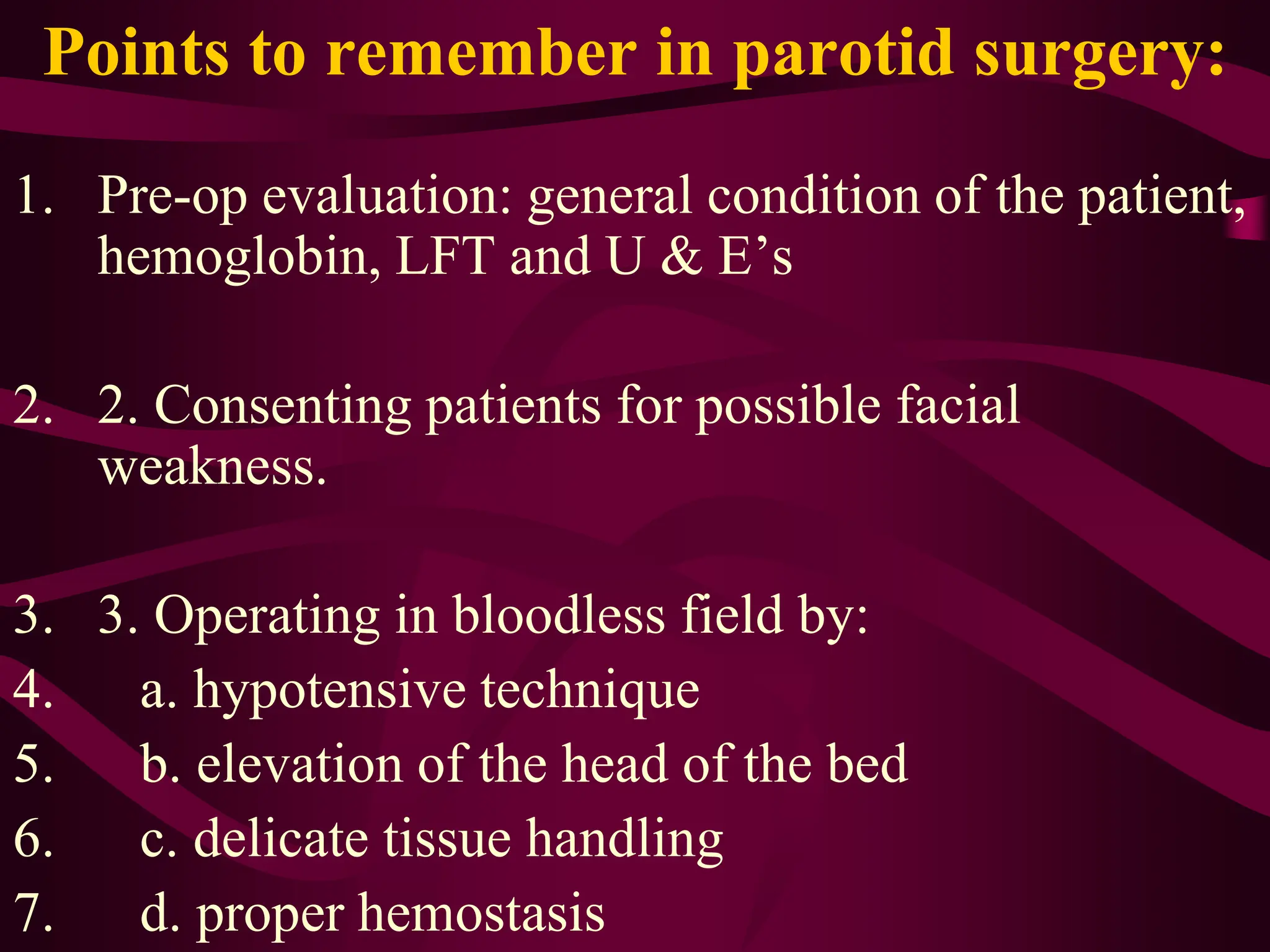 Points to remember in parotid surgery:

1. Pre-op evaluation: general condition of the patient, hemoglobin, LFT and U & E’s

2. 2. Consenting patients for possible facial weakness.

3. 3. Operating in bloodless field by:
4. a. hypotensive technique
5. b. elevation of the head of the bed
6. c. delicate tissue handling
7. d. proper hemostasis